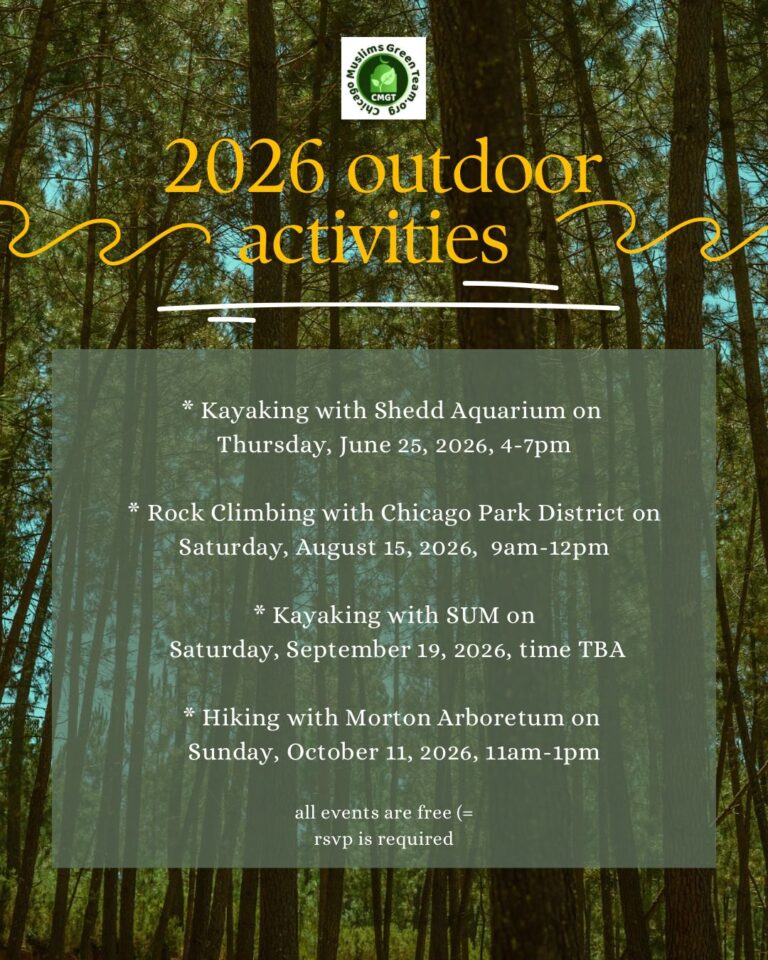 Chicago Muslims Green Team.org
CMGT

2026 outdoor activities

* Kayaking with Shedd Aquarium on Thursday, June 25, 2026, 4-7pm

* Rock Climbing with Chicago Park District on Saturday, August 15, 2026, 9am-12pm

* Kayaking with SUM on Saturday, September 19, 2026, time TBA

* Hiking with Morton Arboretum on Sunday, October 11, 2026, 11am-1pm

all events are free (=
rsvp is required